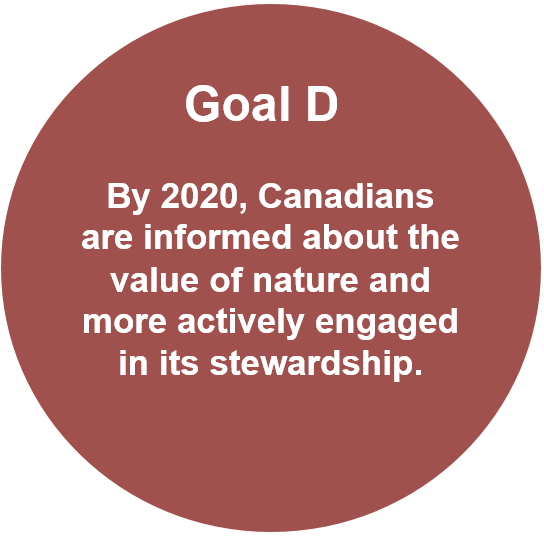 Goal D

By 2020, Canadians are informed about the value of nature and more actively engaged in its stewardship.